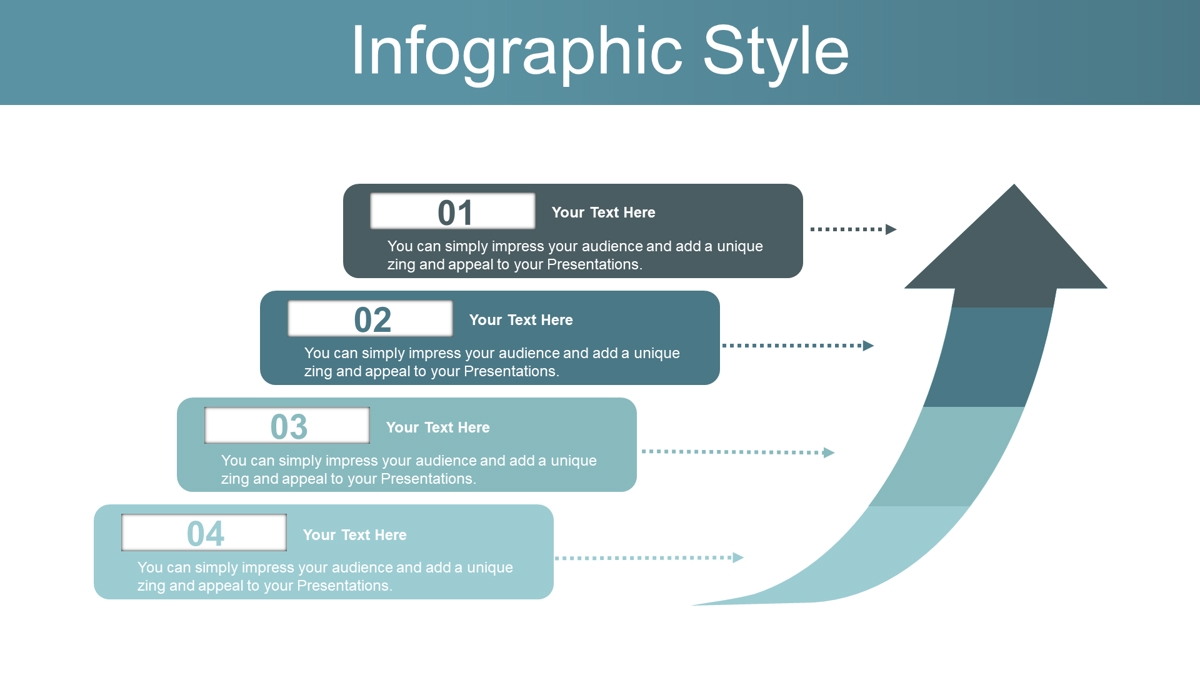 Infographic Style

01 Your Text Here
You can simply impress your audience and add a unique zing and appeal to your Presentations.

02 Your Text Here
You can simply impress your audience and add a unique zing and appeal to your Presentations.

03 Your Text Here
You can simply impress your audience and add a unique zing and appeal to your Presentations.

04 Your Text Here
You can simply impress your audience and add a unique zing and appeal to your Presentations.